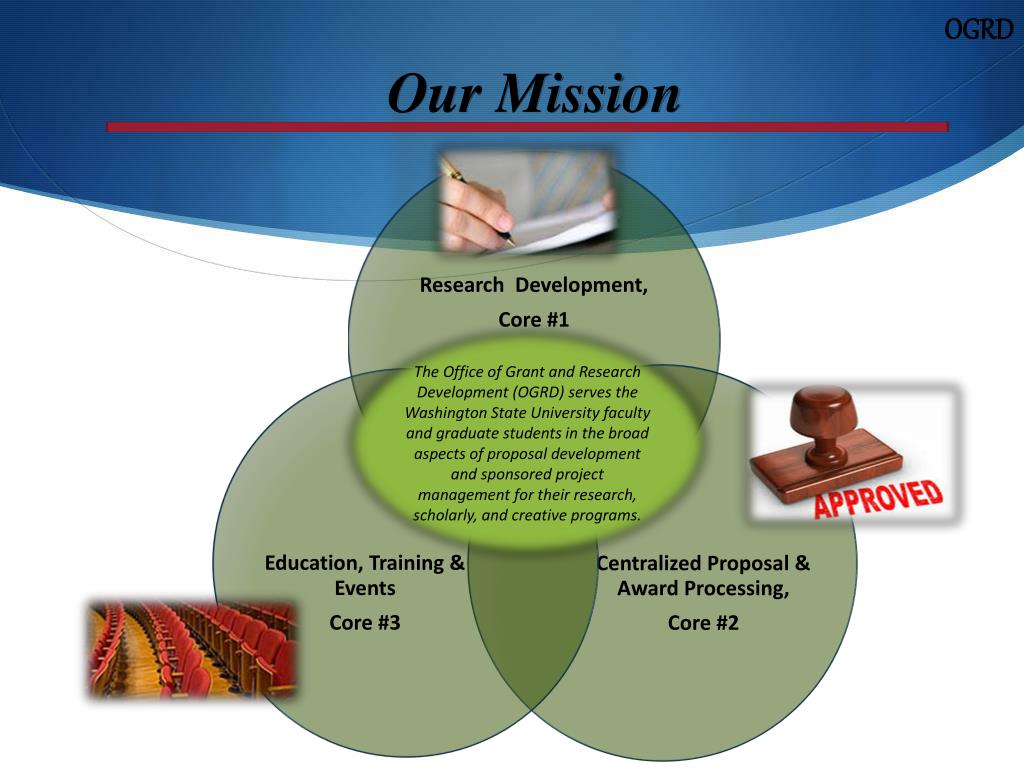 OGRD

Our Mission

Research Development,

Core #1

The Office of Grant and Research Development (OGRD) serves the Washington State University faculty and graduate students in the broad aspects of proposal development and sponsored project management for their research, scholarly, and creative programs.

APPROVED

Education, Training & Events

Core #3

Centralized Proposal & Award Processing,

Core #2